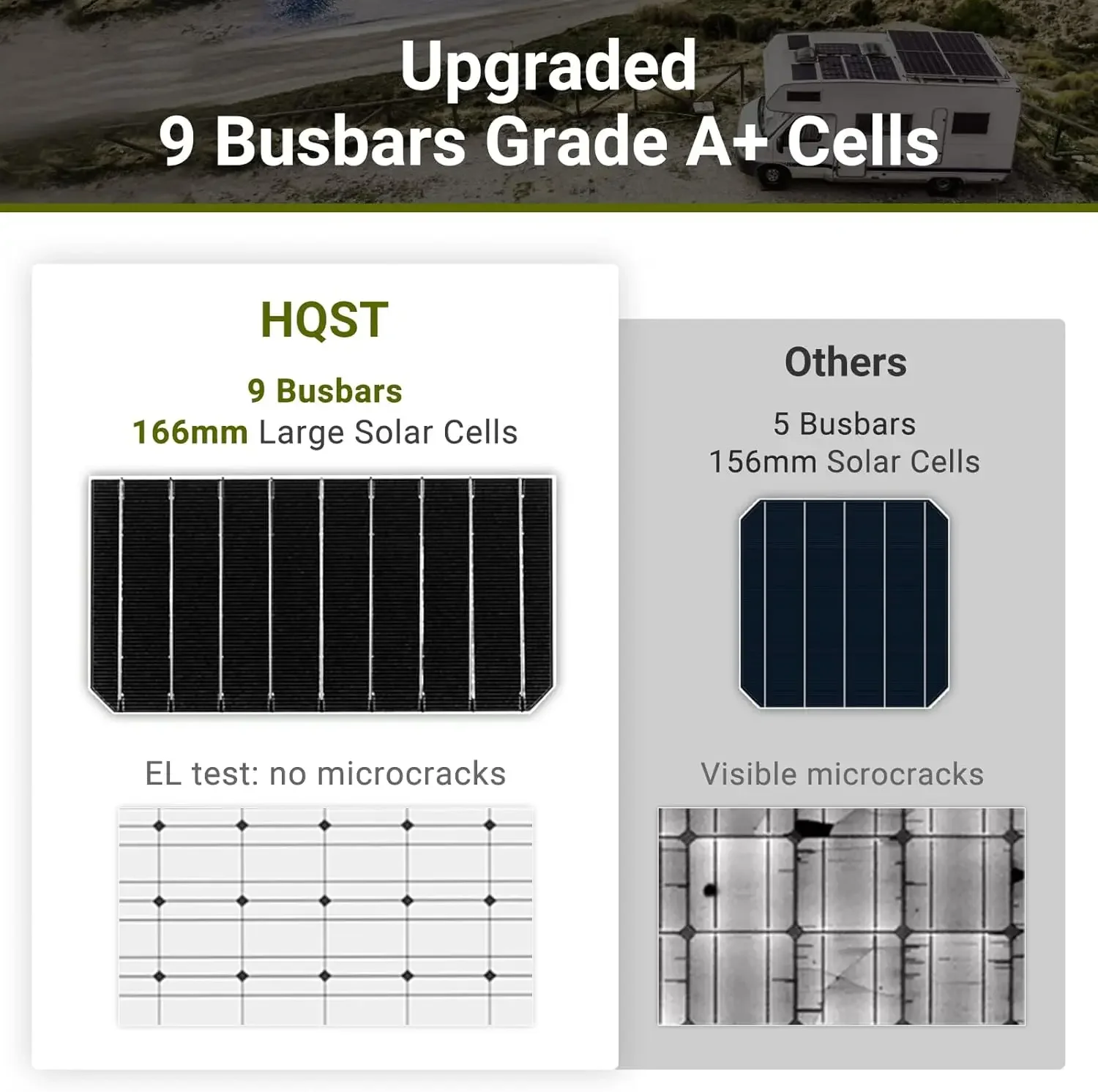 Upgraded
9 Busbars Grade A+ Cells

HQST

9 Busbars
166mm Large Solar Cells

EL test: no microcracks

Others

5 Busbars
156mm Solar Cells

Visible microcracks